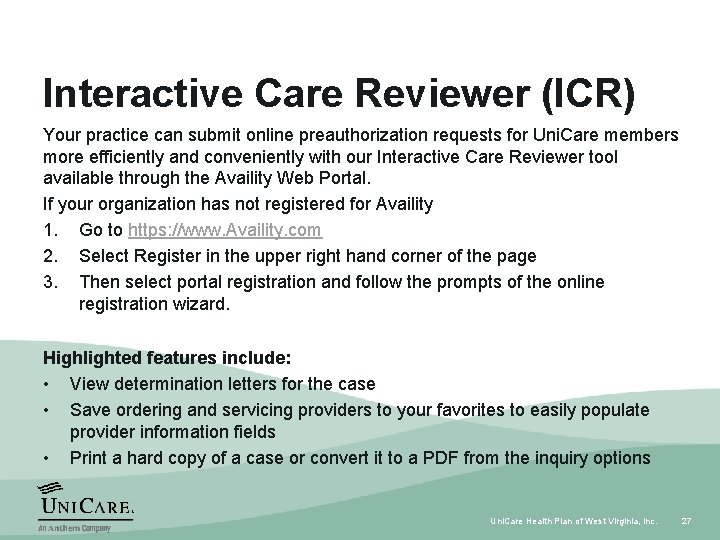 Interactive Care Reviewer (ICR)

Your practice can submit online preauthorization requests for UniCare members more efficiently and conveniently with our Interactive Care Reviewer tool available through the Availity Web Portal.

If your organization has not registered for Availity

1. Go to https://www.Availity.com
2. Select Register in the upper right hand corner of the page
3. Then select portal registration and follow the prompts of the online registration wizard.

Highlighted features include:

• View determination letters for the case
• Save ordering and servicing providers to your favorites to easily populate provider information fields
• Print a hard copy of a case or convert it to a PDF from the inquiry options

UNICARE.
An Anthem Company

UniCare Health Plan of West Virginia, Inc.

27